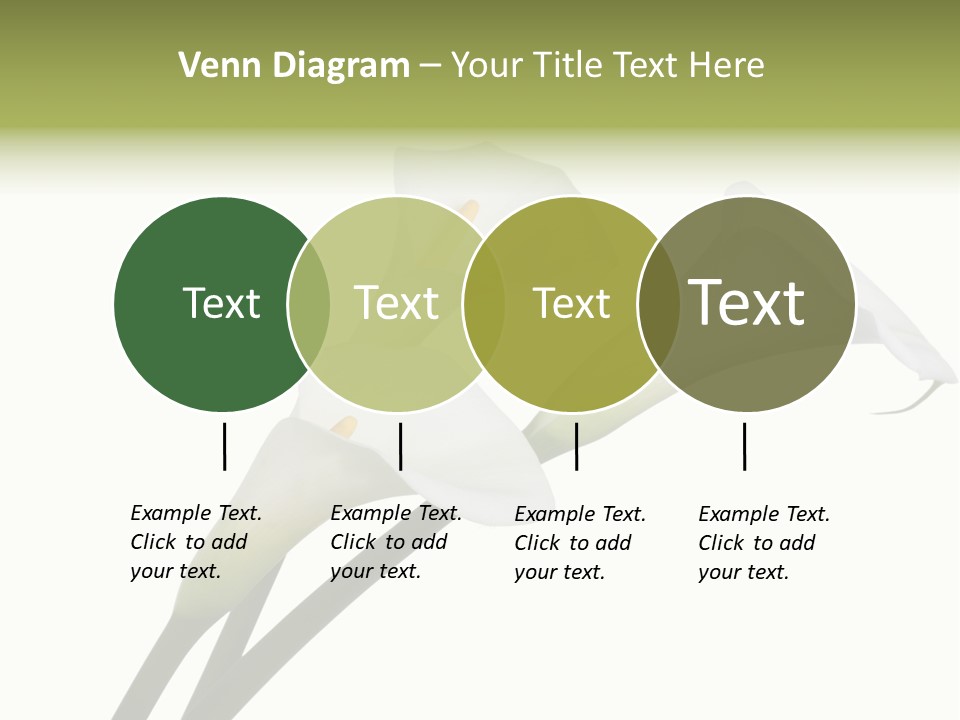 Venn Diagram – Your Title Text Here

Text

Text

Text

Text

Example Text. Click to add your text.

Example Text. Click to add your text.

Example Text. Click to add your text.

Example Text. Click to add your text.